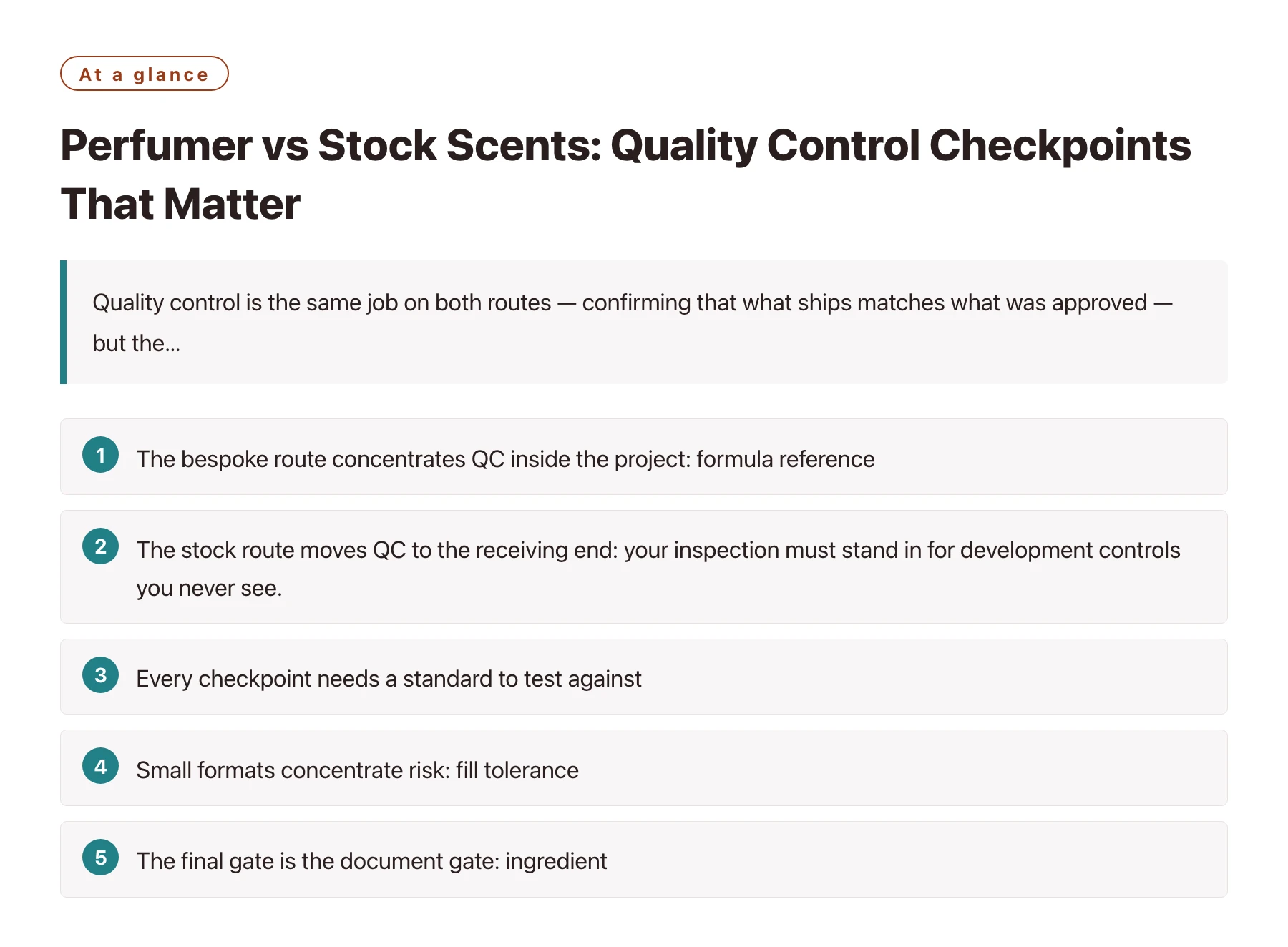 At a glance

Perfumer vs Stock Scents: Quality Control Checkpoints That Matter

Quality control is the same job on both routes — confirming that what ships matches what was approved — but the...

1 The bespoke route concentrates QC inside the project: formula reference

2 The stock route moves QC to the receiving end: your inspection must stand in for development controls you never see.

3 Every checkpoint needs a standard to test against

4 Small formats concentrate risk: fill tolerance

5 The final gate is the document gate: ingredient